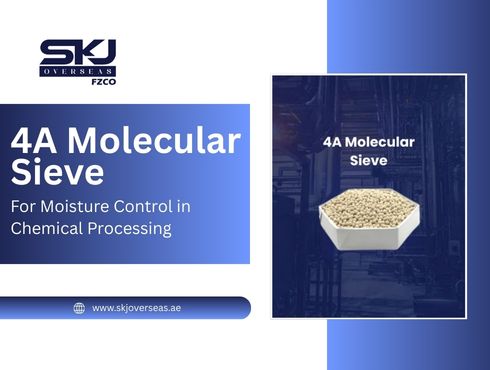 SKJ
OVERSEAS
FZCO

4A Molecular Sieve

For Moisture Control in Chemical Processing

www.skjoverseas.ae

4A Molecular Sieve